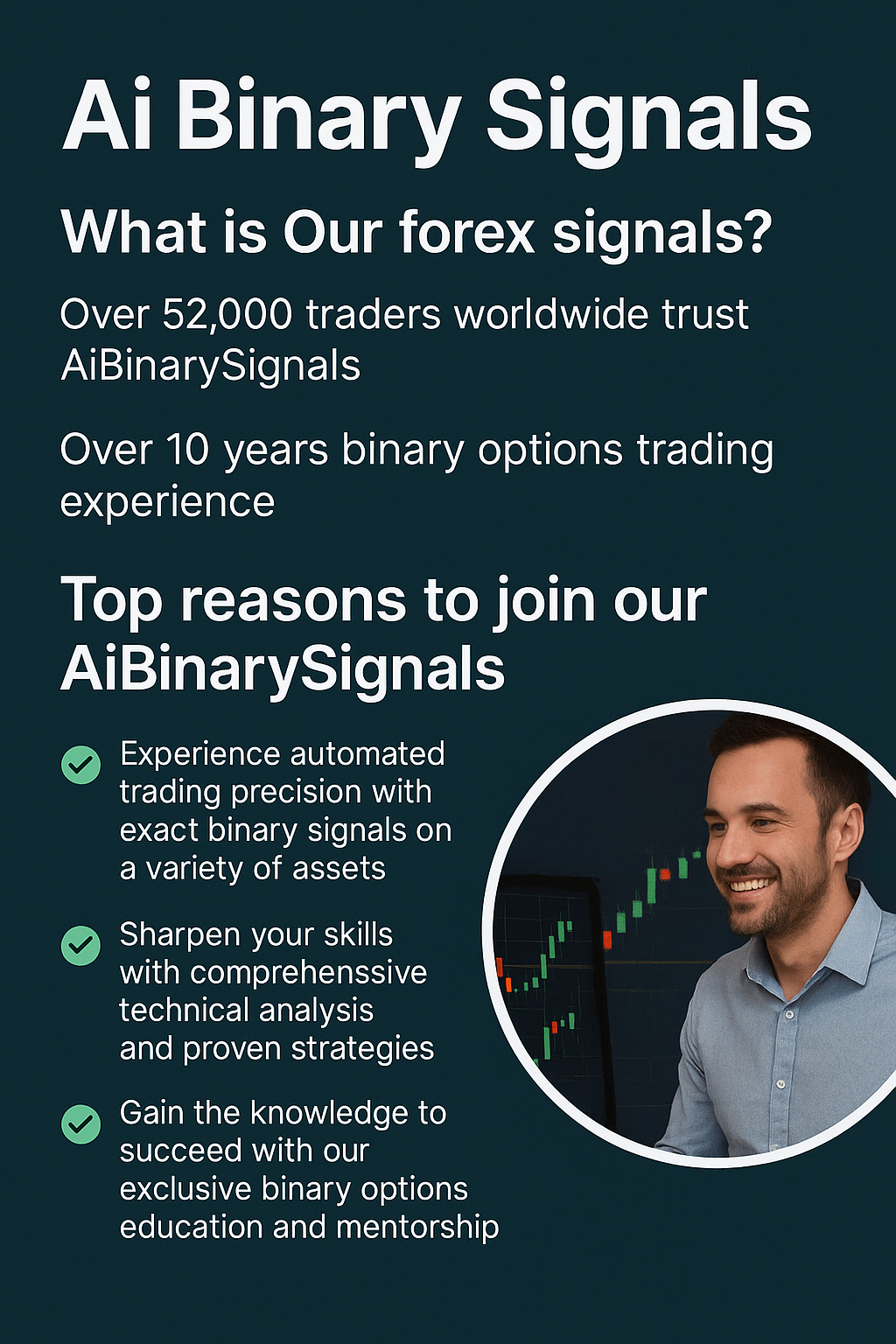 Ai Binary Signals

What is Our forex signals?

Over 52,000 traders worldwide trust AiBinarySignals

Over 10 years binary options trading experience

Top reasons to join our AiBinarySignals

Experience automated trading precision with exact binary signals on a variety of assets

Sharpen your skills with comprehenssive technical analysis and proven strategies

Gain the knowledge to succeed with our exclusive binary options education and mentorship